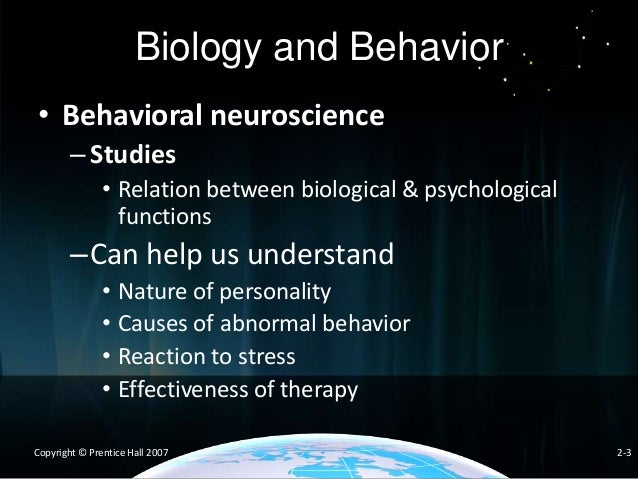 Biology and Behavior

• Behavioral neuroscience
 – Studies
  • Relation between biological & psychological functions
 – Can help us understand
  • Nature of personality
  • Causes of abnormal behavior
  • Reaction to stress
  • Effectiveness of therapy

Copyright © Prentice Hall 2007

2-3